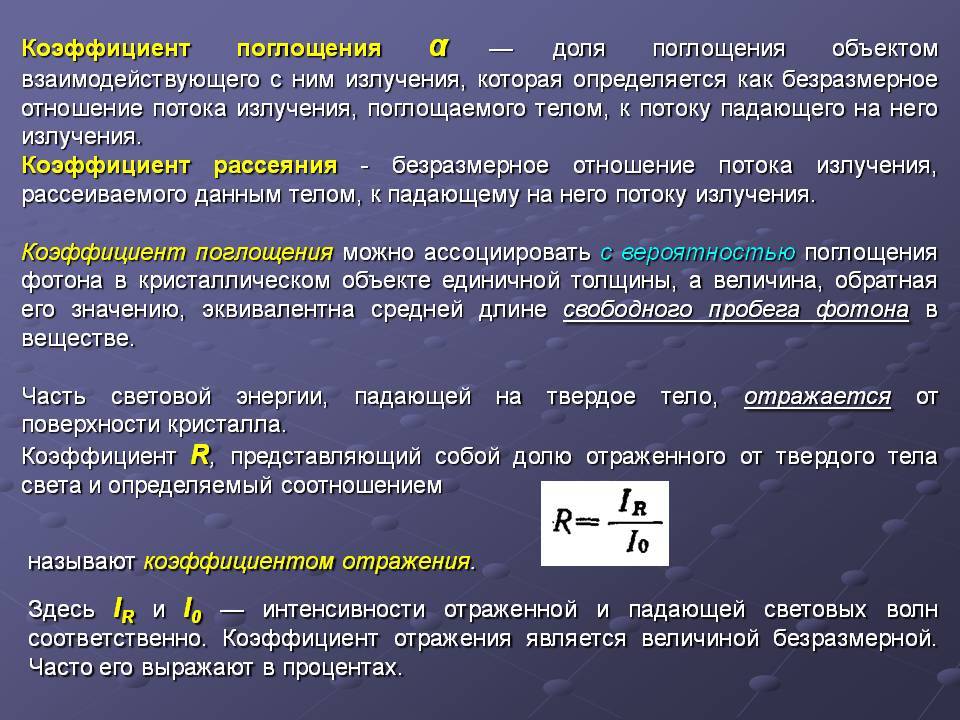 Коэффициент поглощения $\alpha$ — доля поглощения объектом взаимодействующего с ним излучения, которая определяется как безразмерное отношение потока излучения, поглощаемого телом, к потоку падающего на него излучения.
Коэффициент рассеяния - безразмерное отношение потока излучения, рассеиваемого данным телом, к падающему на него потоку излучения.

Коэффициент поглощения можно ассоциировать с вероятностью поглощения фотона в кристаллическом объекте единичной толщины, а величина, обратная его значению, эквивалентна средней длине свободного пробега фотона в веществе.

Часть световой энергии, падающей на твердое тело, отражается от поверхности кристалла.
Коэффициент $R$, представляющий собой долю отраженного от твердого тела света и определяемый соотношением

$R = \frac{I_R}{I_0}$

называют коэффициентом отражения.

Здесь $I_R$ и $I_0$ — интенсивности отраженной и падающей световых волн соответственно. Коэффициент отражения является величиной безразмерной. Часто его выражают в процентах.